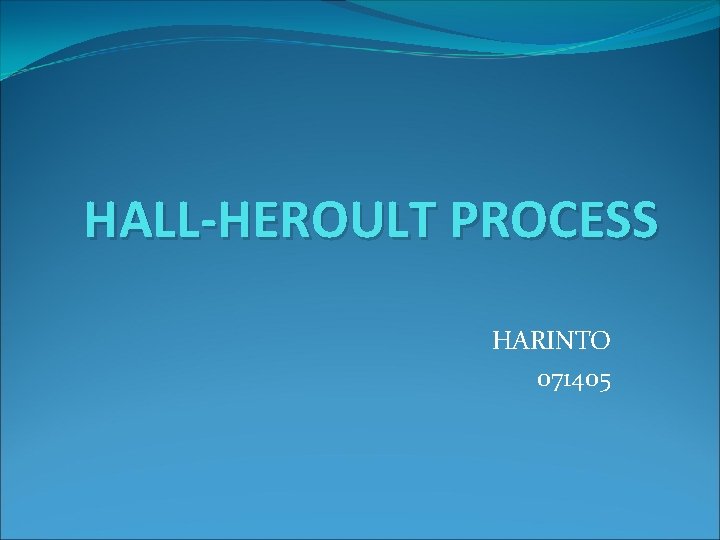 HALL-HEROULT PROCESS

HARINTO
071405